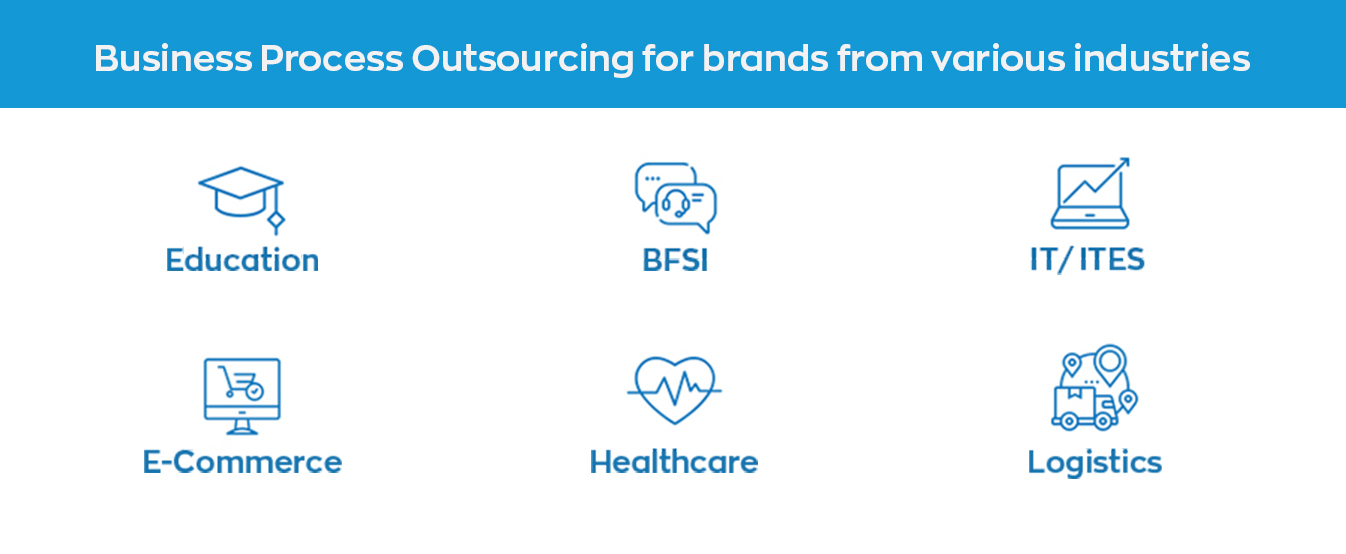 Business Process Outsourcing for brands from various industries

Education

BFSI

IT/ ITES

E-Commerce

Healthcare

Logistics